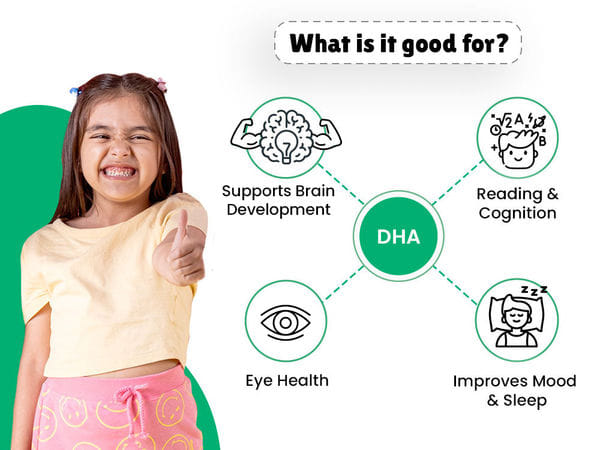 What is it good for?

Supports Brain Development

Reading & Cognition

DHA

Eye Health

Improves Mood & Sleep